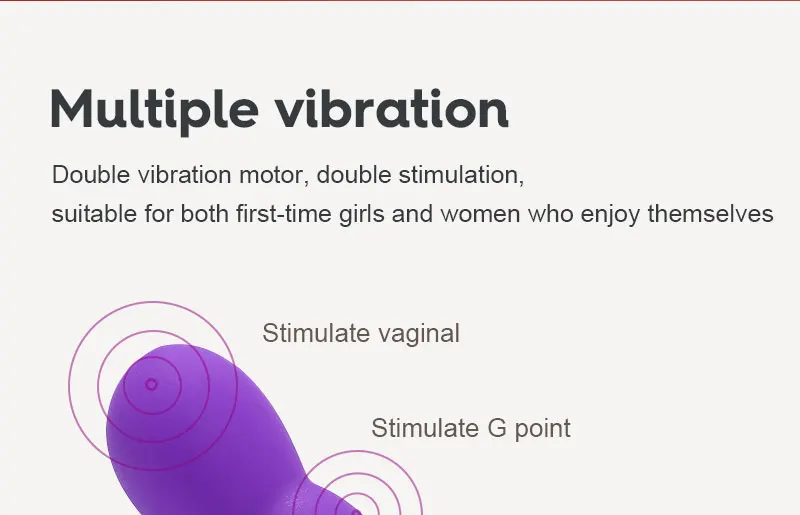 Multiple vibration

Double vibration motor, double stimulation,
suitable for both first-time girls and women who enjoy themselves

Stimulate vaginal

Stimulate G point